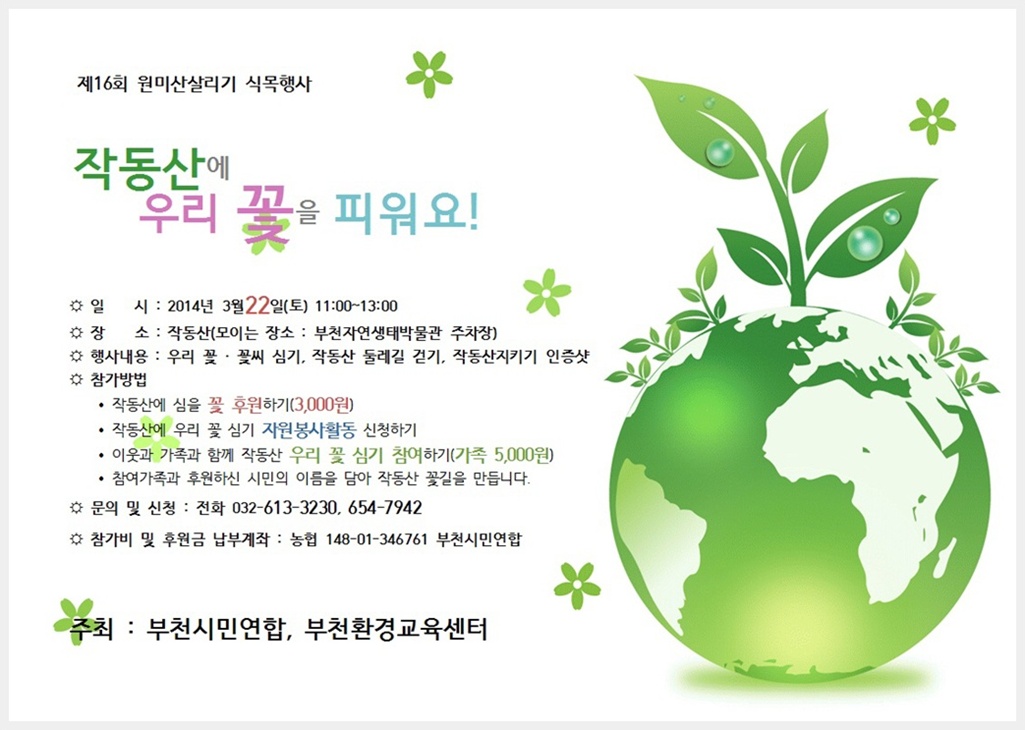 제16회 원미산살리기 식목행사

작동산에
우리 꽃을 피워요!

☼ 일 시 : 2014년 3월22일(토) 11:00~13:00
☼ 장 소 : 작동산(모이는 장소 : 부천자연생태박물관 주차장)
☼ 행사내용 : 우리 꽃 · 꽃씨 심기, 작동산 둘레길 걷기, 작동산지키기 인증샷
☼ 참가방법
• 작동산에 심을 꽃 후원하기(3,000원)
• 작동산에 우리 꽃 심기 자원봉사활동 신청하기
• 이웃과 가족과 함께 작동산 우리 꽃 심기 참여하기(가족 5,000원)
• 참여가족과 후원하신 시민의 이름을 담아 작동산 꽃길을 만듭니다.
☼ 문의 및 신청 : 전화 032-613-3230, 654-7942
☼ 참가비 및 후원금 납부계좌 : 농협 148-01-346761 부천시민연합

주최 : 부천시민연합, 부천환경교육센터